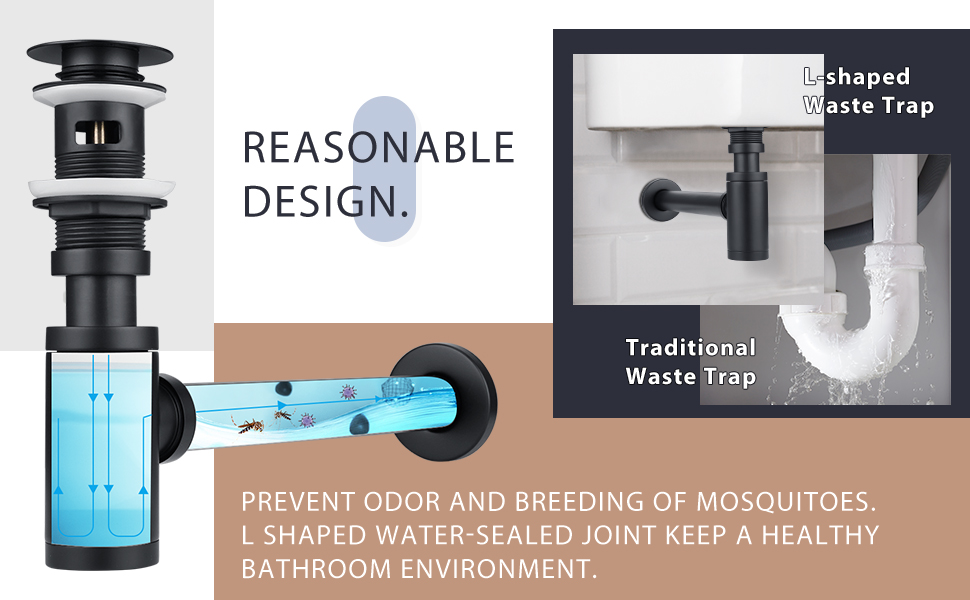 REASONABLE DESIGN.

L-shaped
Waste Trap

Traditional
Waste Trap

PREVENT ODOR AND BREEDING OF MOSQUITOES. L SHAPED WATER-SEALED JOINT KEEP A HEALTHY BATHROOM ENVIRONMENT.